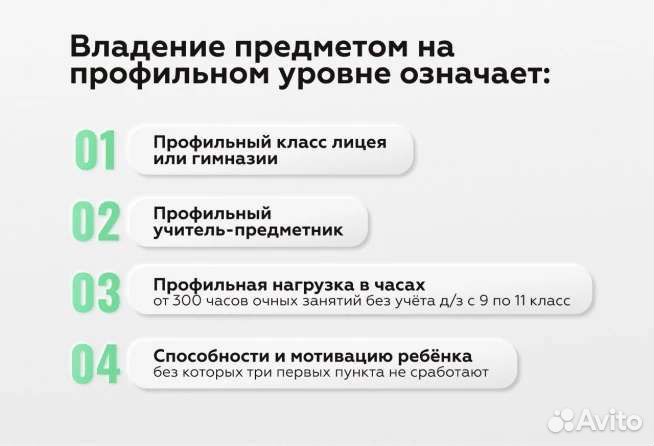 Владение предметом на профильном уровне означает:

01 Профильный класс лицея или гимназии

02 Профильный учитель-предметник

03 Профильная нагрузка в часах
от 300 часов очных занятий без учёта д/з с 9 по 11 класс

04 Способности и мотивацию ребёнка
без которых три первых пункта не сработают

Avito